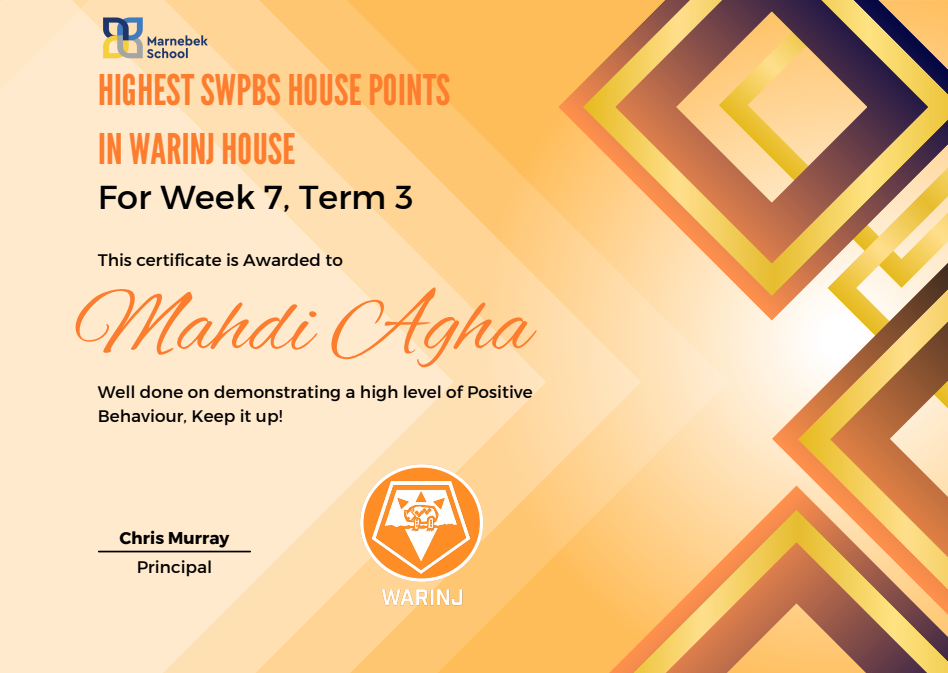 Marnebek School

HIGHEST SWPBS HOUSE POINTS IN WARINJ HOUSE

For Week 7, Term 3

This certificate is Awarded to

Mahdi Agha

Well done on demonstrating a high level of Positive Behaviour, Keep it up!

Chris Murray
Principal

WARINJ